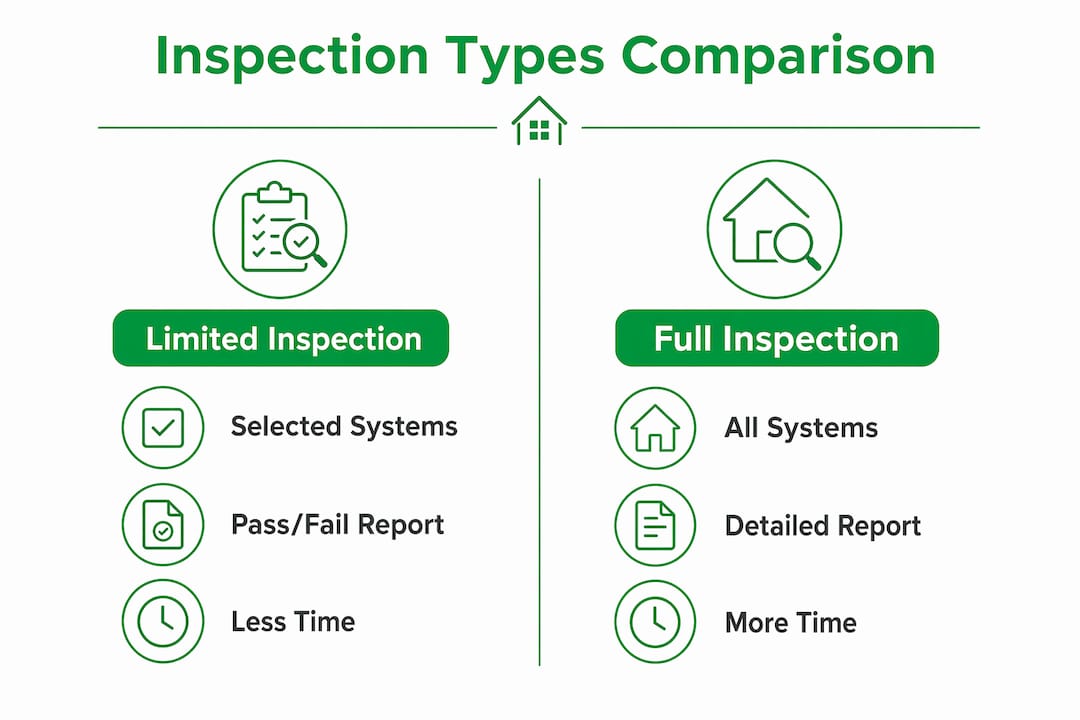 Inspection Types Comparison

Limited Inspection

Selected Systems

Pass/Fail Report

Less Time

Full Inspection

All Systems

Detailed Report

More Time